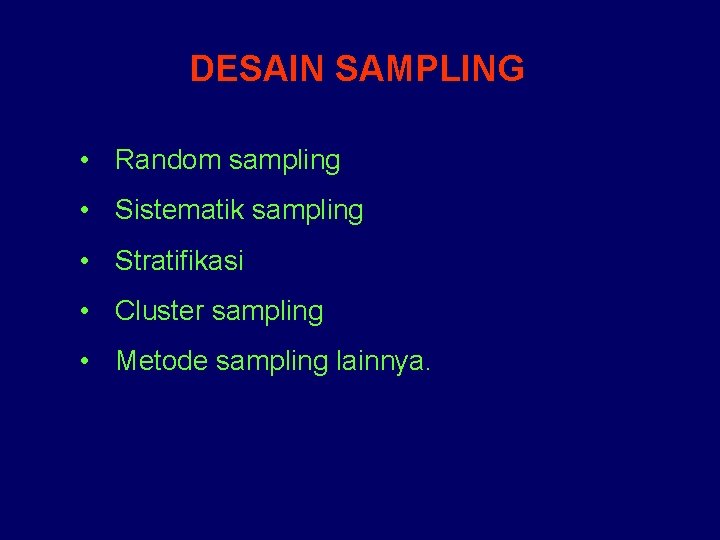 DESAIN SAMPLING

• Random sampling
• Sistematik sampling
• Stratifikasi
• Cluster sampling
• Metode sampling lainnya.